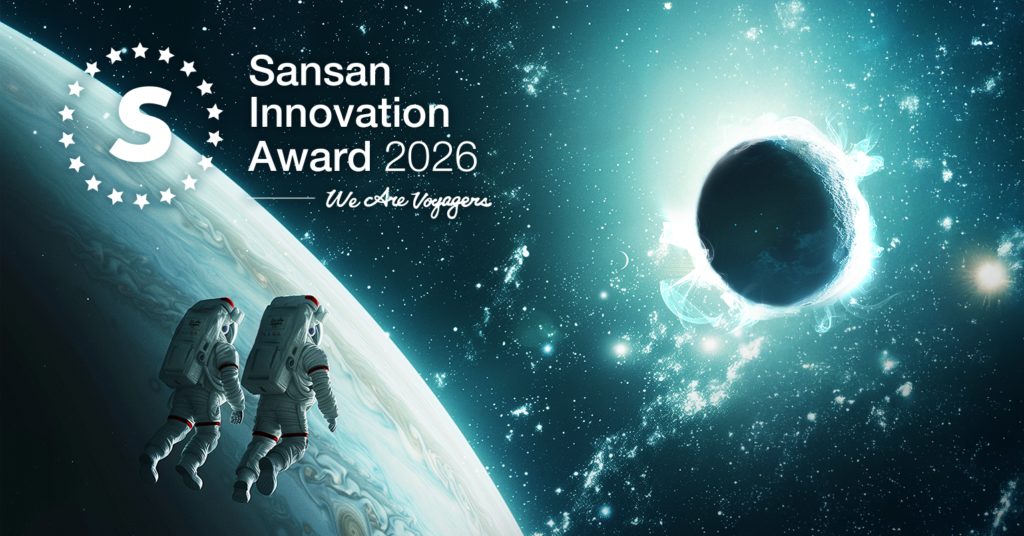 S

Sansan
Innovation
Award 2026

We Are Voyagers